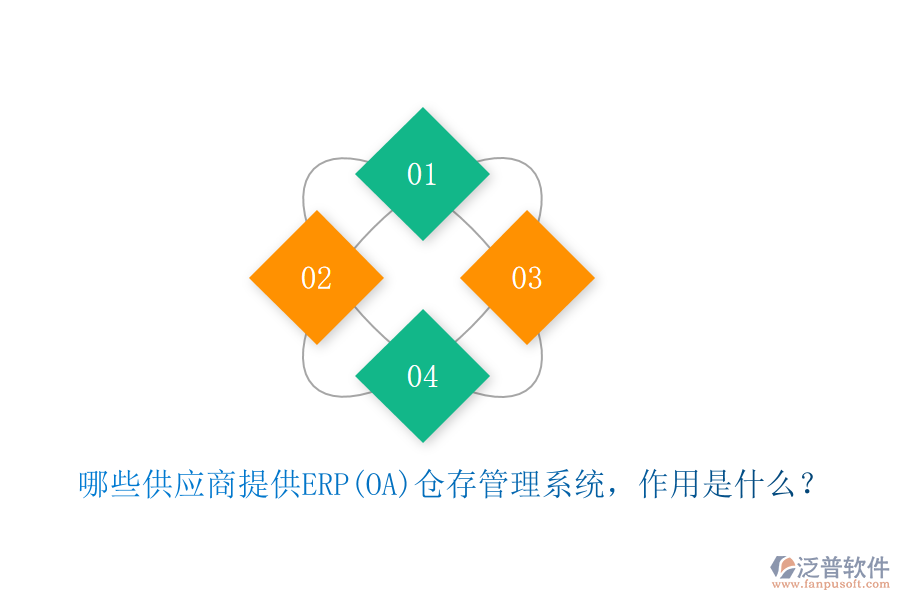 01

02

03

04

哪些供应商提供ERP(OA)仓存管理系统，作用是什么？

泛普软件
www.fanpusoft.com